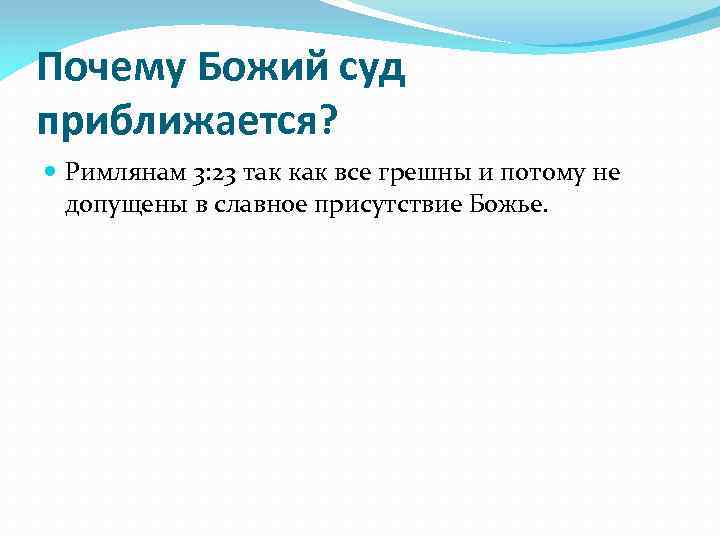 Почему Божий суд приближается?

Римлянам 3:23 так как все грешны и потому не допущены в славное присутствие Божье.